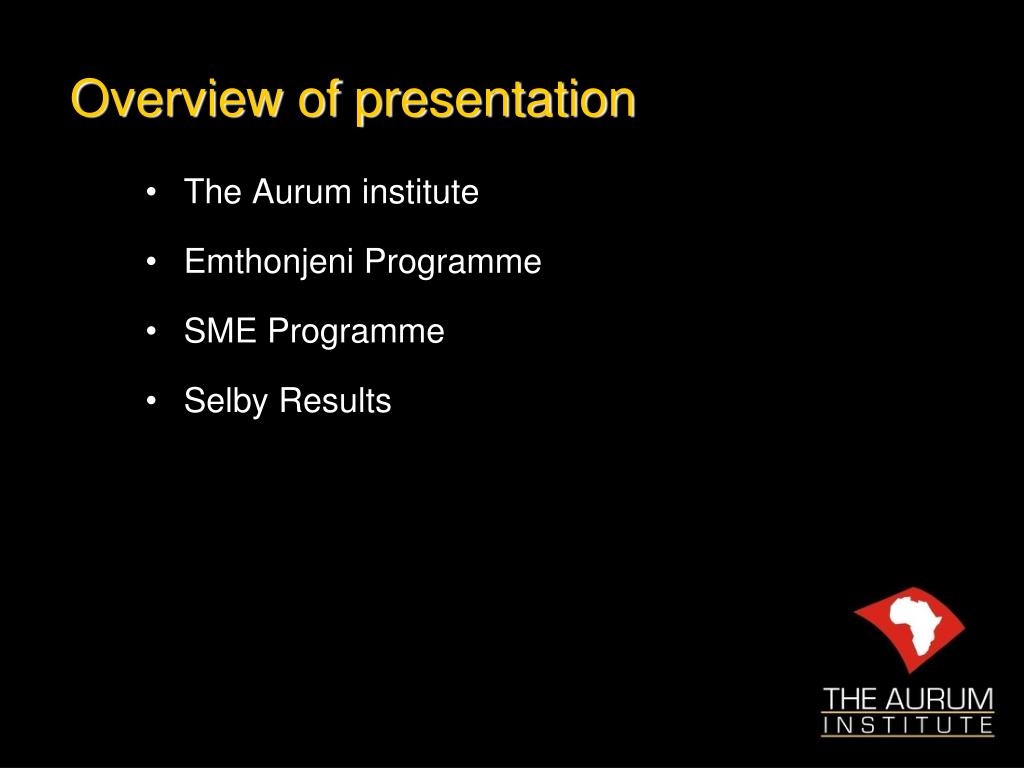 Overview of presentation

• The Aurum institute
• Emthonjeni Programme
• SME Programme
• Selby Results

THE AURUM
INSTITUTE